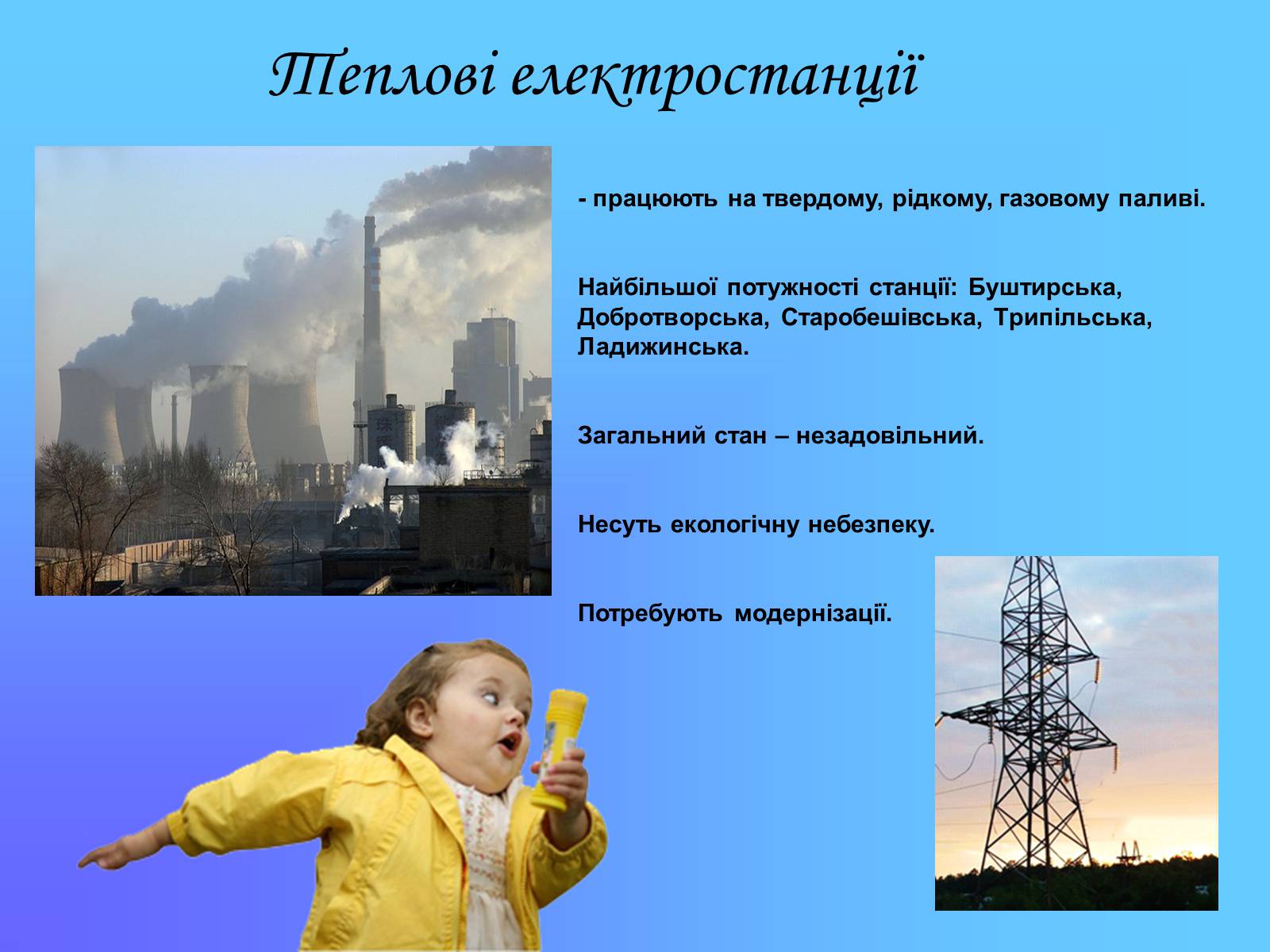 Теплові електростанції

- працюють на твердому, рідкому, газовому паливі.

Найбільшої потужності станції: Буштирська, Добротворська, Старобешівська, Трипільська, Ладижинська.

Загальний стан – незадовільний.

Несуть екологічну небезпеку.

Потребують модернізації.